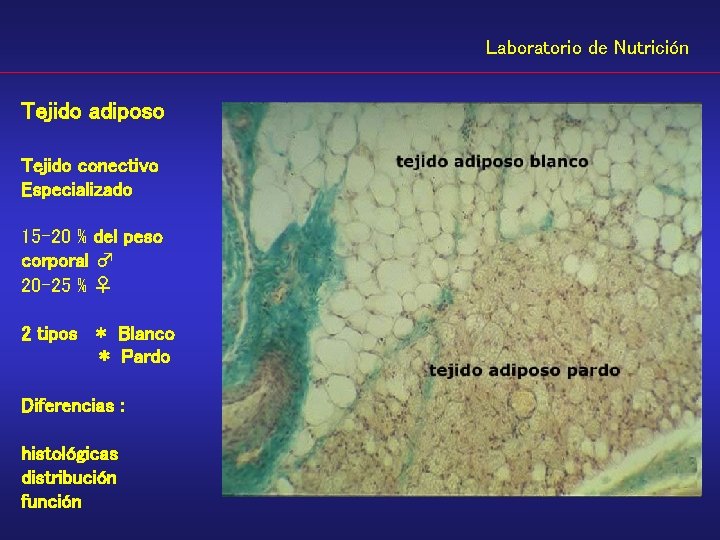 Laboratorio de Nutrición

Tejido adiposo

Tejido conectivo
Especializado

15-20 % del peso corporal ♂
20-25 % ♀

2 tipos * Blanco
* Pardo

Diferencias :

histológicas
distribución
función

tejido adiposo blanco

tejido adiposo pardo